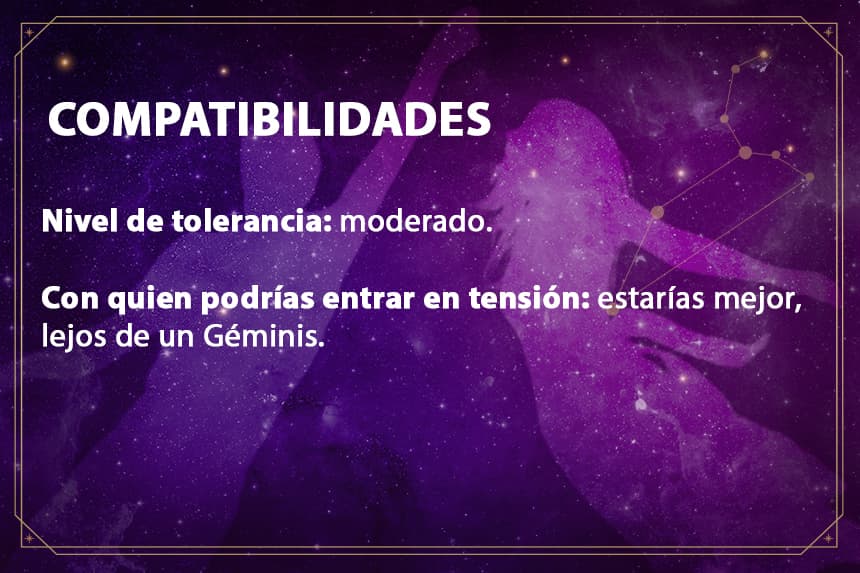 COMPATIBILIDADES

Nivel de tolerancia: moderado.

Con quien podrías entrar en tensión: estarías mejor, lejos de un Géminis.